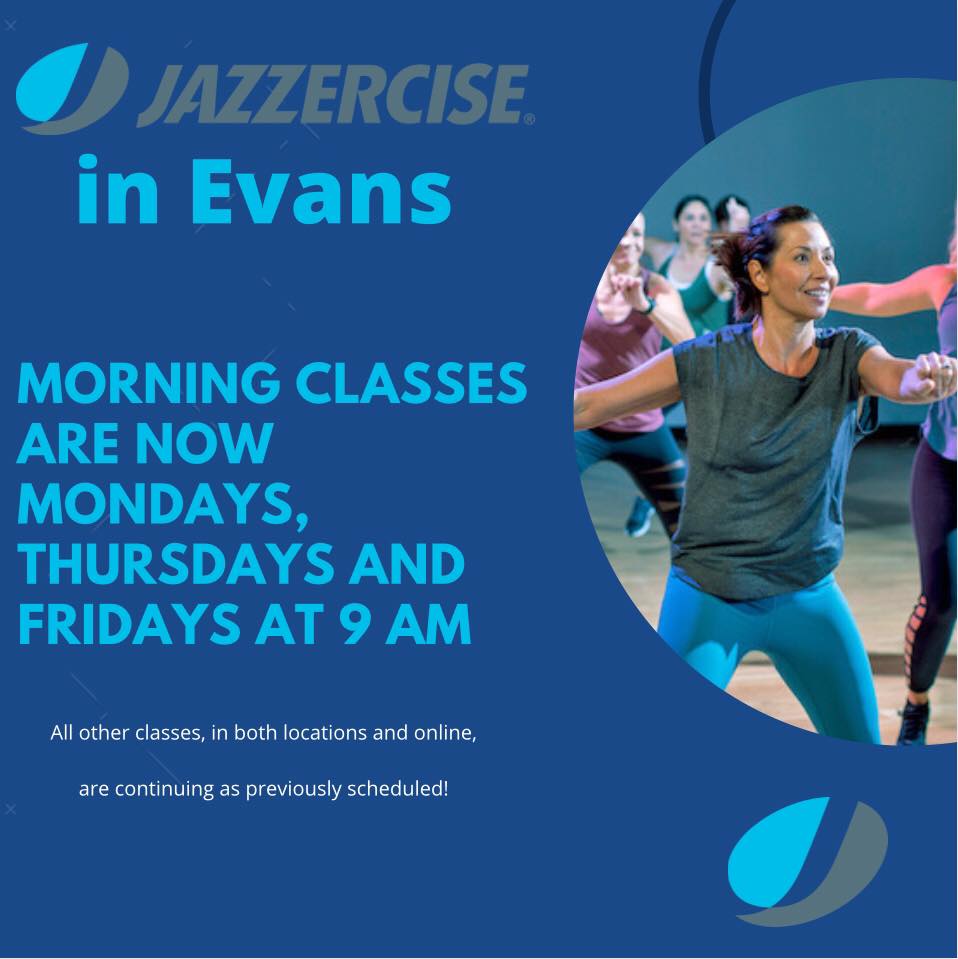 JAZZERCISE®
in Evans

MORNING CLASSES ARE NOW MONDAYS, THURSDAYS AND FRIDAYS AT 9 AM

All other classes, in both locations and online, are continuing as previously scheduled!